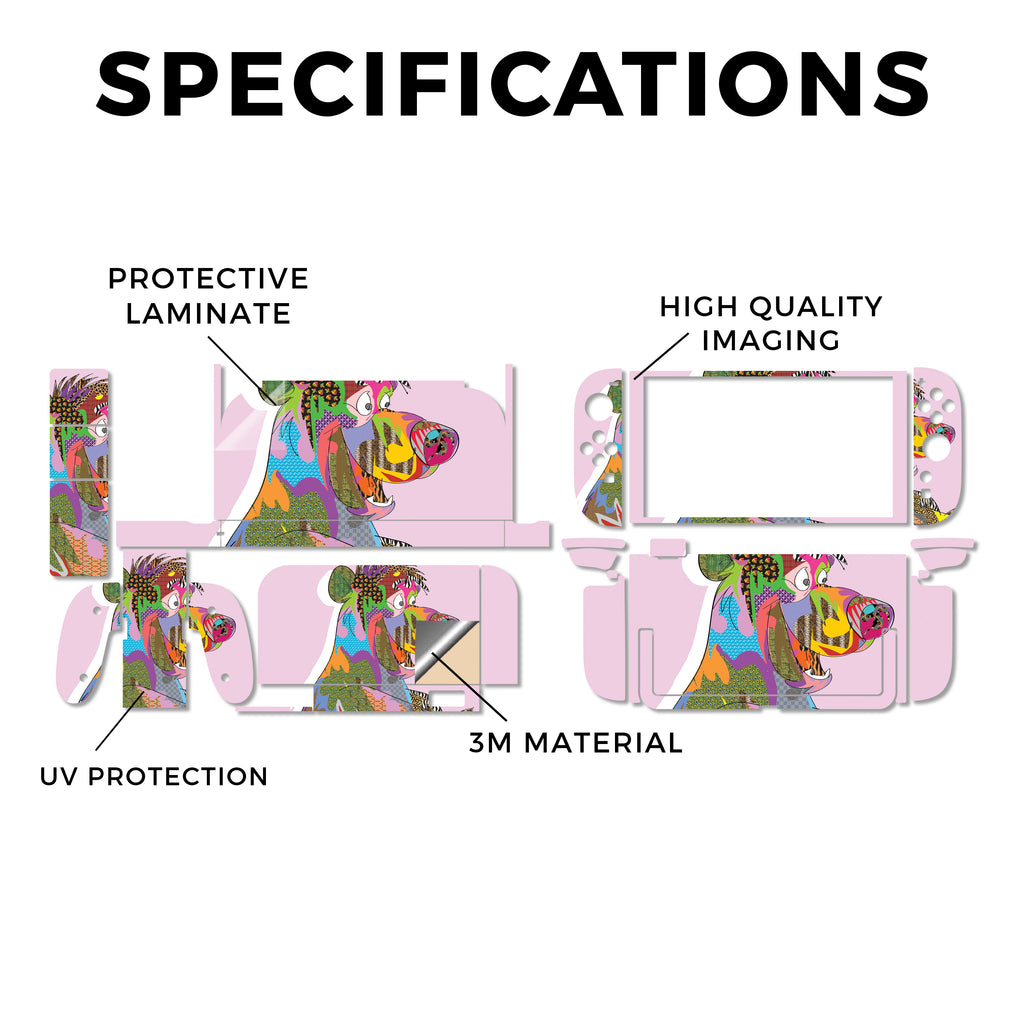 SPECIFICATIONS

PROTECTIVE LAMINATE

HIGH QUALITY IMAGING

3M MATERIAL

UV PROTECTION